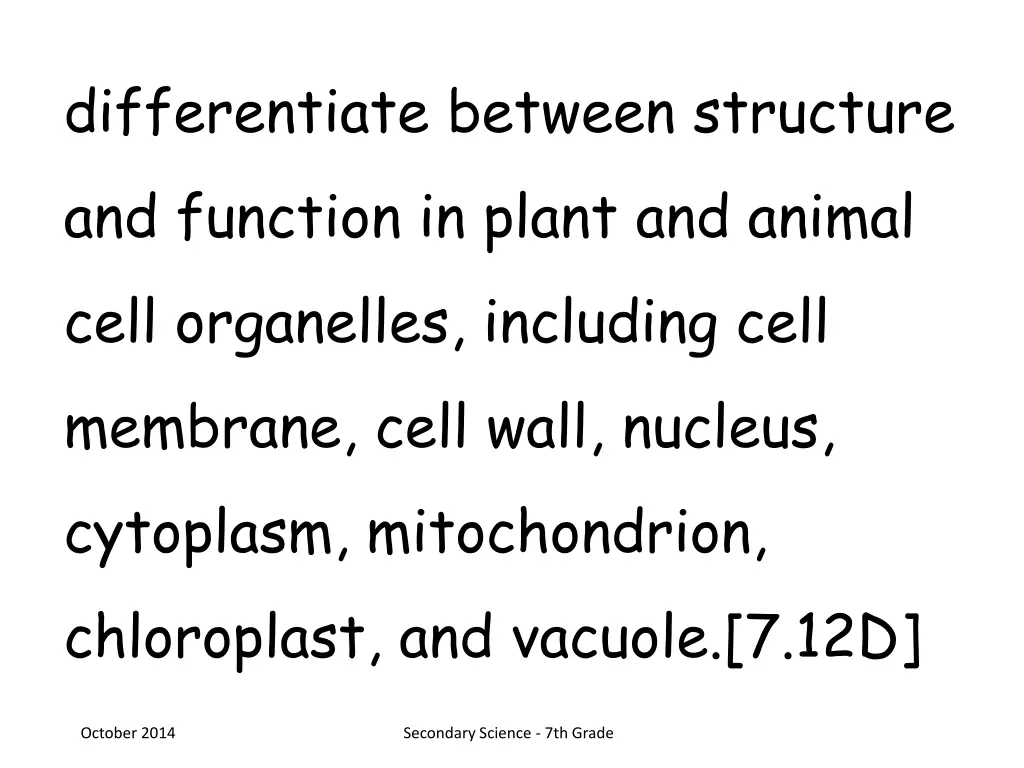 differentiate between structure and function in plant and animal cell organelles, including cell membrane, cell wall, nucleus, cytoplasm, mitochondrion, chloroplast, and vacuole.[7.12D]

October 2014

Secondary Science - 7th Grade